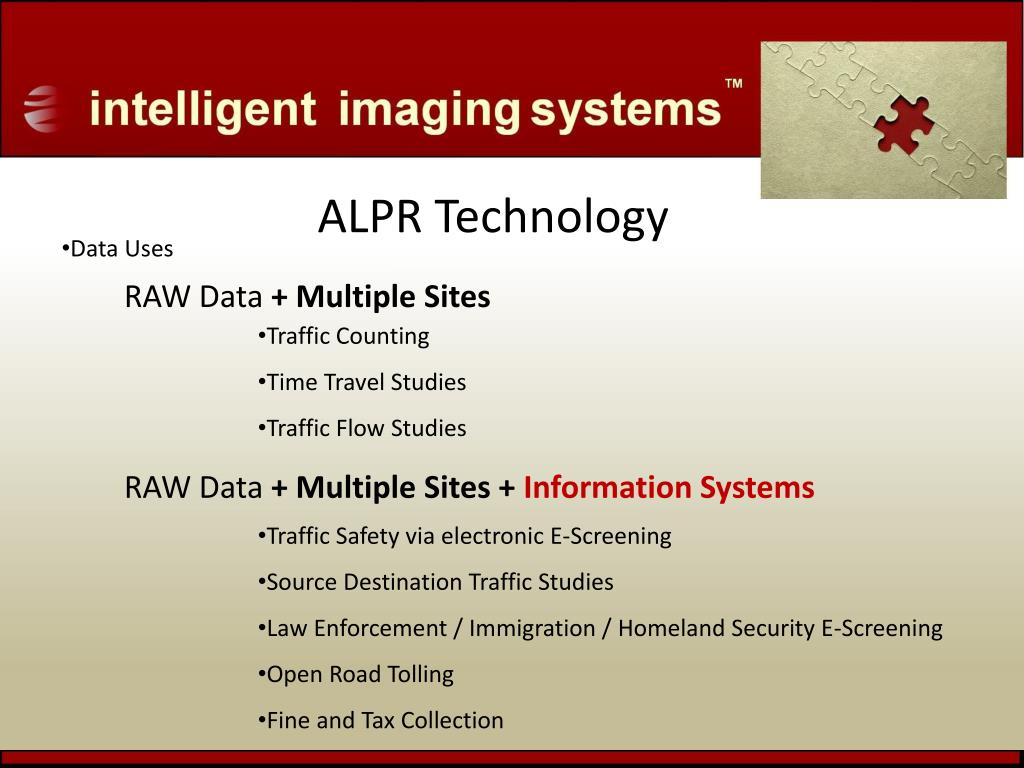 intelligent imaging systems™

ALPR Technology

•Data Uses

RAW Data + Multiple Sites

•Traffic Counting

•Time Travel Studies

•Traffic Flow Studies

RAW Data + Multiple Sites + Information Systems

•Traffic Safety via electronic E-Screening

•Source Destination Traffic Studies

•Law Enforcement / Immigration / Homeland Security E-Screening

•Open Road Tolling

•Fine and Tax Collection